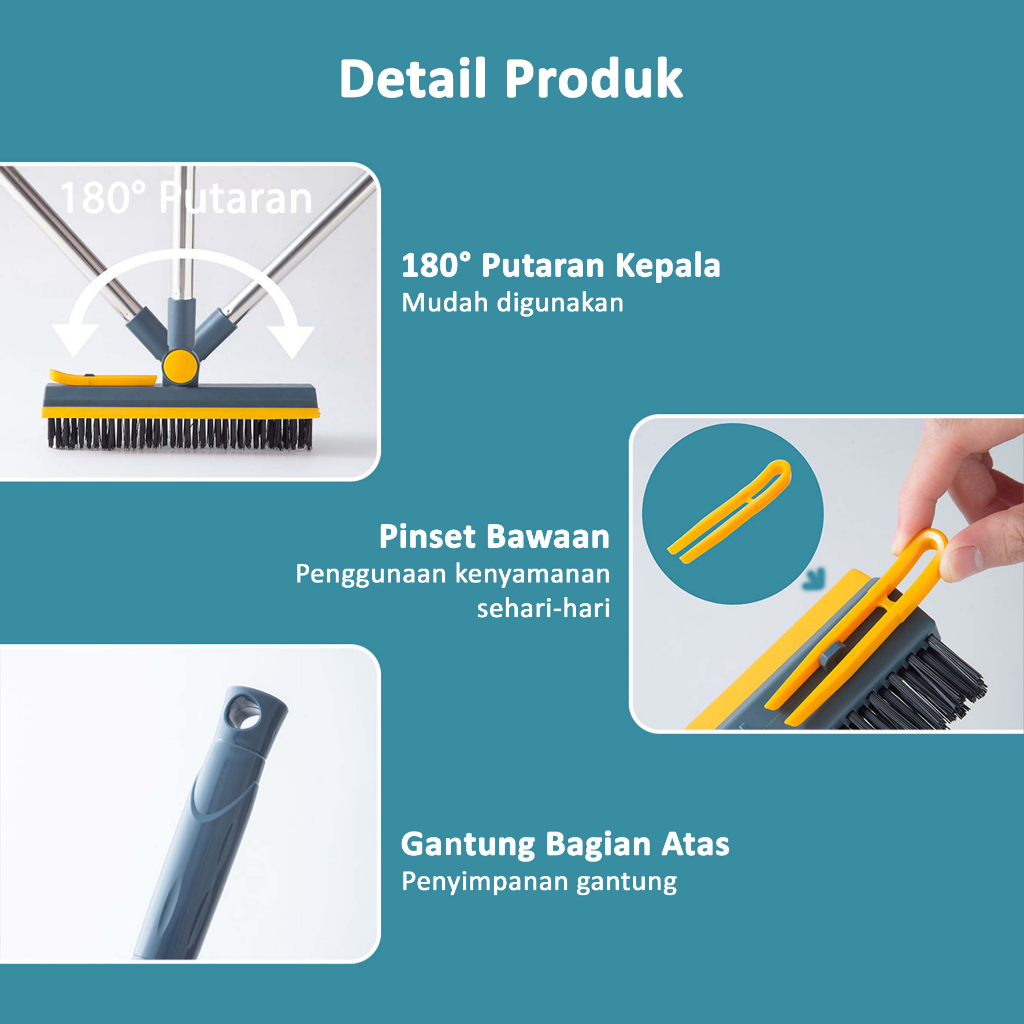 Detail Produk

180° Putaran

180° Putaran Kepala
Mudah digunakan

Pinset Bawaan
Penggunaan kenyamanan sehari-hari

Gantung Bagian Atas
Penyimpanan gantung